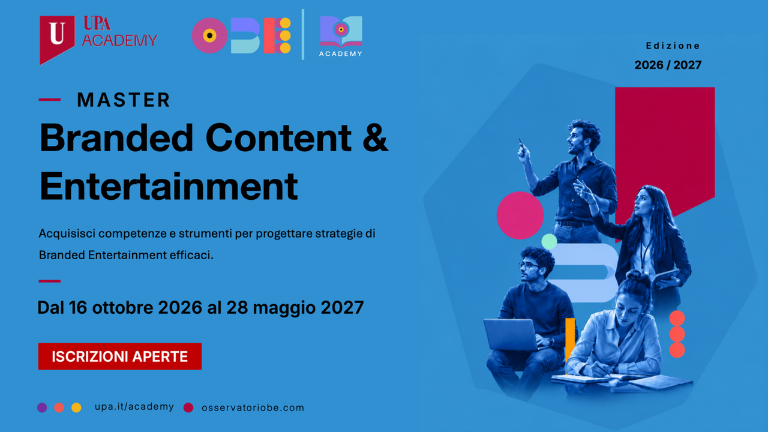 U UPA ACADEMY

OBE

ACADEMY

Edizione
2026 / 2027

MASTER
Branded Content & Entertainment

Acquisisci competenze e strumenti per progettare strategie di Branded Entertainment efficaci.

Dal 16 ottobre 2026 al 28 maggio 2027

ISCRIZIONI APERTE

upa.it/academy osservatoriobe.com